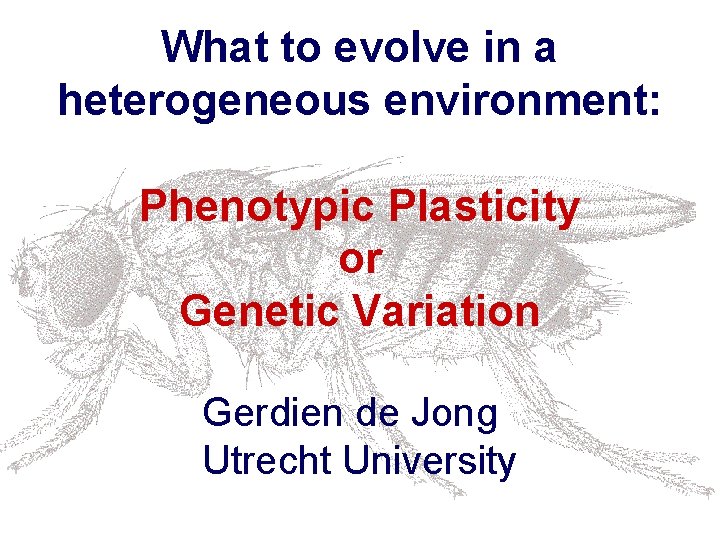 What to evolve in a heterogeneous environment:

Phenotypic Plasticity
or
Genetic Variation

Gerdien de Jong
Utrecht University